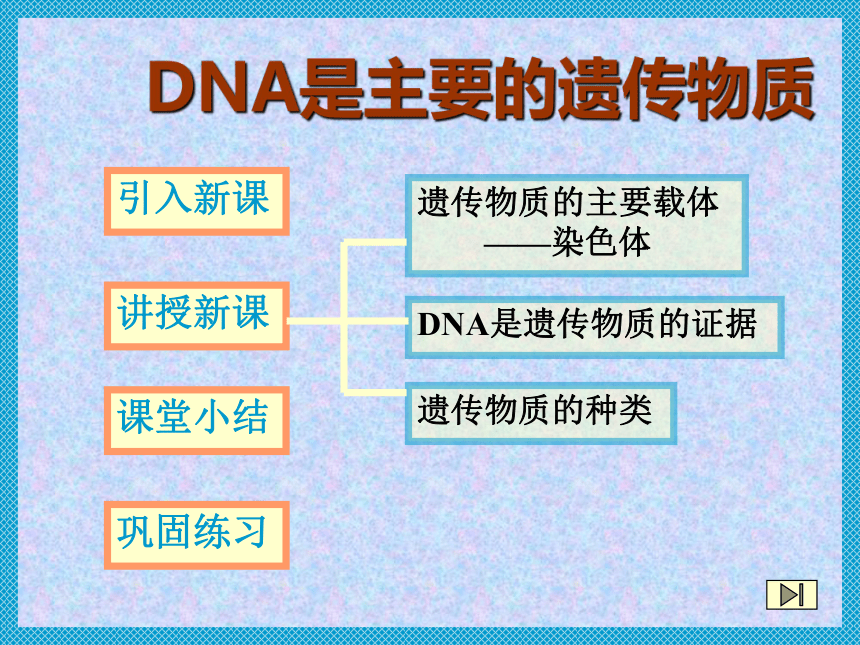 DNA是主要的遗传物质

引入新课

讲授新课

课堂小结

巩固练习

遗传物质的主要载体
——染色体

DNA是遗传物质的证据

遗传物质的种类